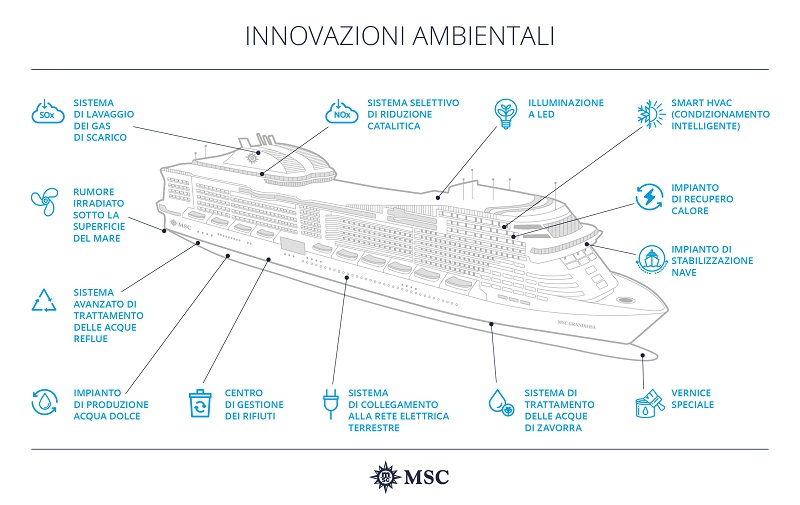 INNOVAZIONI AMBIENTALI

SOx
SISTEMA DI LAVAGGIO DEI GAS DI SCARICO

NOx
SISTEMA SELETTIVO DI RIDUZIONE CATALITICA

ILLUMINAZIONE A LED

SMART HVAC (CONDIZIONAMENTO INTELLIGENTE)

RUMORE IRRADIATO SOTTO LA SUPERFICIE DEL MARE

IMPIANTO DI RECUPERO CALORE

IMPIANTO DI STABILIZZAZIONE NAVE

SISTEMA AVANZATO DI TRATTAMENTO DELLE ACQUE REFLUE

MSC

MSC GRANDIOSA

IMPIANTO DI PRODUZIONE ACQUA DOLCE

CENTRO DI GESTIONE DEI RIFIUTI

SISTEMA DI COLLEGAMENTO ALLA RETE ELETTRICA TERRESTRE

SISTEMA DI TRATTAMENTO DELLE ACQUE DI ZAVORRA

VERNICE SPECIALE

MSC